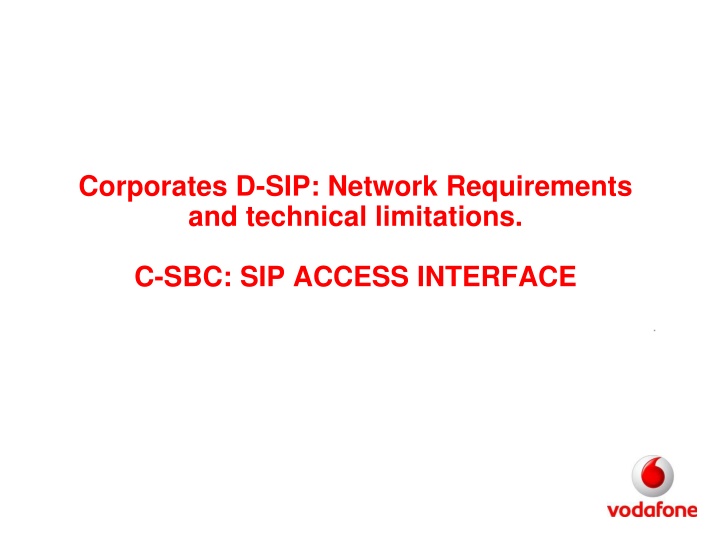 Corporates D-SIP: Network Requirements and technical limitations.

C-SBC: SIP ACCESS INTERFACE

vodafone